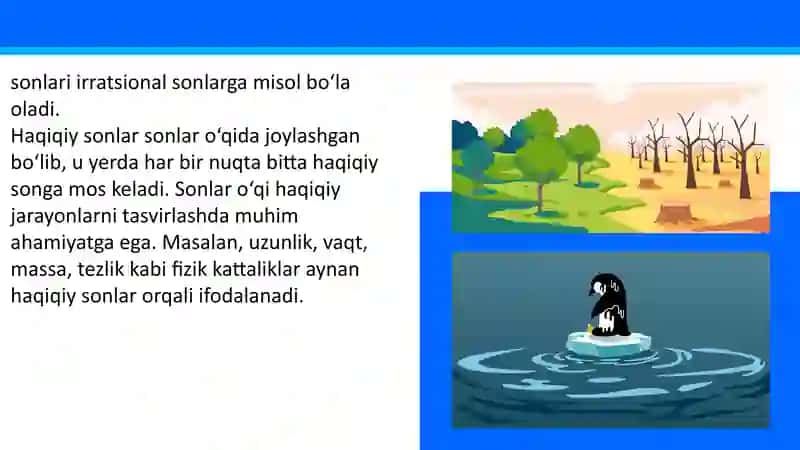 sonlari irratsional sonlarga misol boʻla oladi.
Haqiqiy sonlar sonlar oʻqida joylashgan boʻlib, u yerda har bir nuqta bitta haqiqiy songa mos keladi. Sonlar oʻqi haqiqiy jarayonlarni tasvirlashda muhim ahamiyatga ega. Masalan, uzunlik, vaqt, massa, tezlik kabi fizik kattaliklar aynan haqiqiy sonlar orqali ifodalanadi.